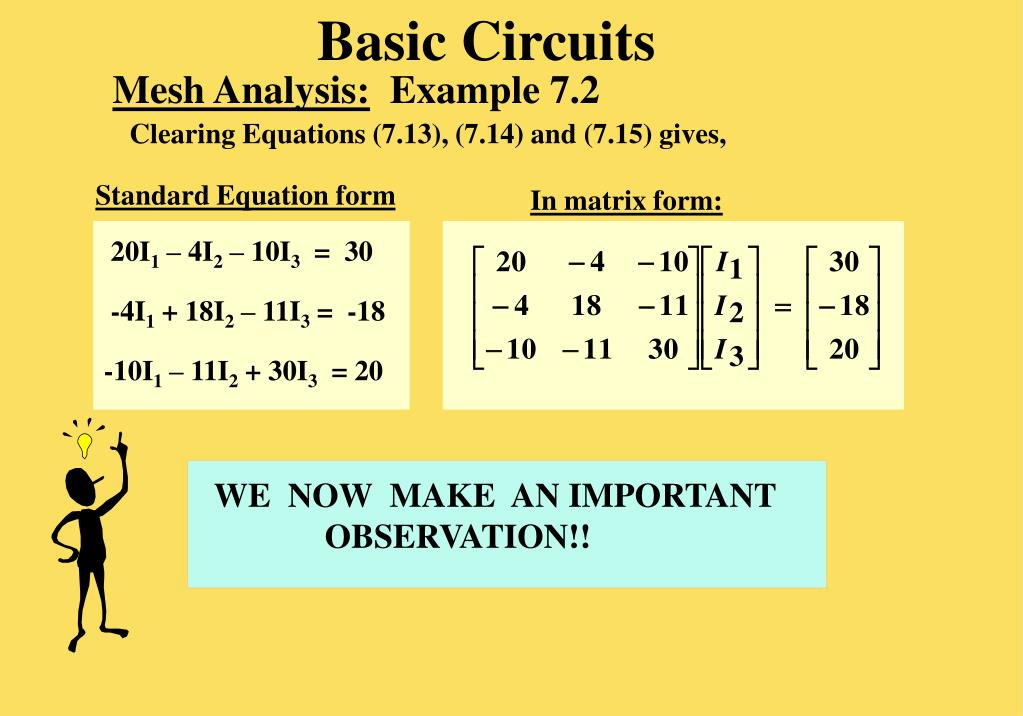 Basic Circuits

Mesh Analysis: Example 7.2

Clearing Equations (7.13), (7.14) and (7.15) gives,

Standard Equation form

$20I_1 - 4I_2 - 10I_3 = 30$

$-4I_1 + 18I_2 - 11I_3 = -18$

$-10I_1 - 11I_2 + 30I_3 = 20$

In matrix form:

$\begin{bmatrix} 20 & -4 & -10 \\ -4 & 18 & -11 \\ -10 & -11 & 30 \end{bmatrix} \begin{bmatrix} I_1 \\ I_2 \\ I_3 \end{bmatrix} = \begin{bmatrix} 30 \\ -18 \\ 20 \end{bmatrix}$

WE NOW MAKE AN IMPORTANT OBSERVATION!!